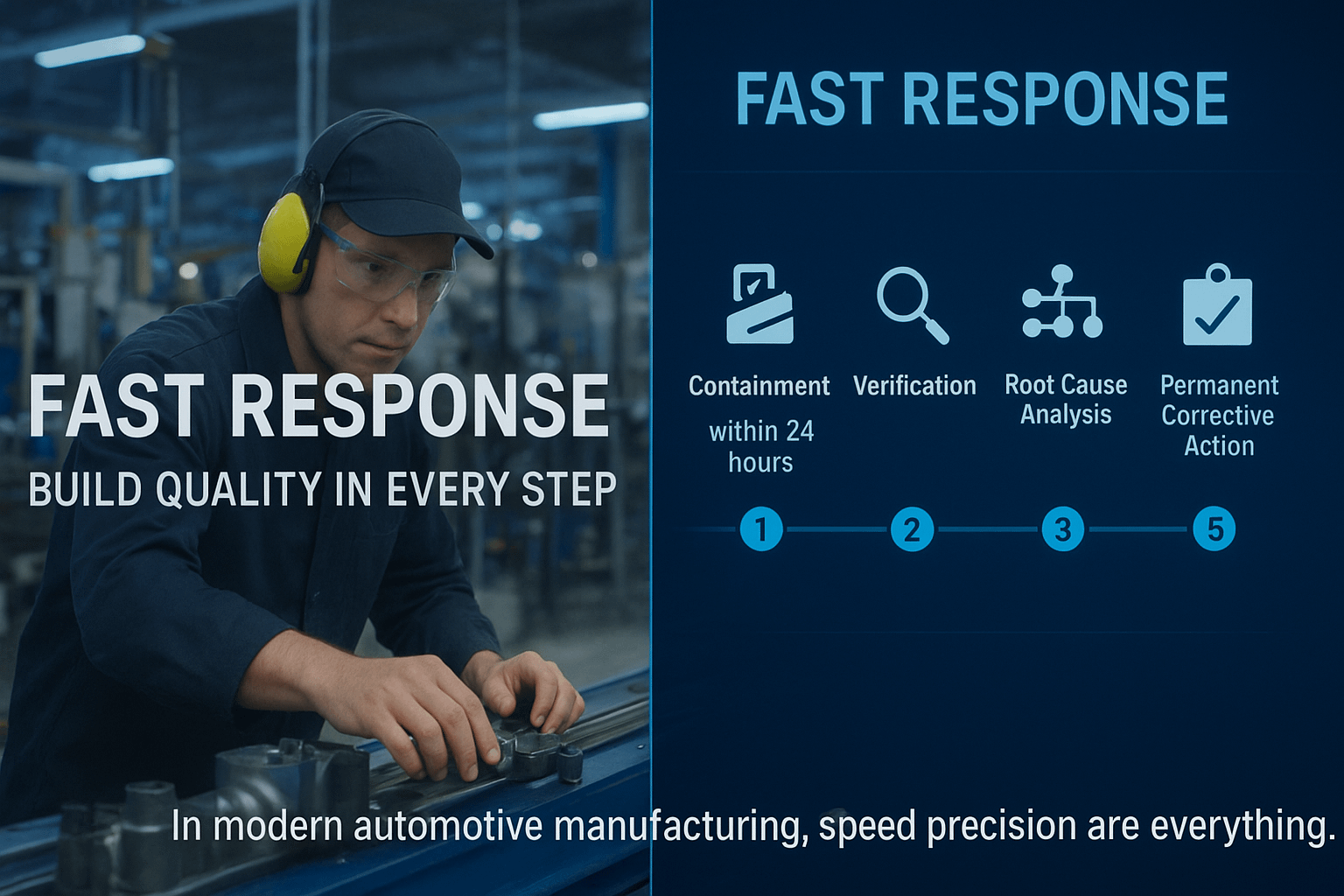 FAST RESPONSE

BUILD QUALITY IN EVERY STEP

FAST RESPONSE

Containment within 24 hours

Verification

Root Cause Analysis

Permanent Corrective Action

1 2 3 5

In modern automotive manufacturing, speed precision are everything.